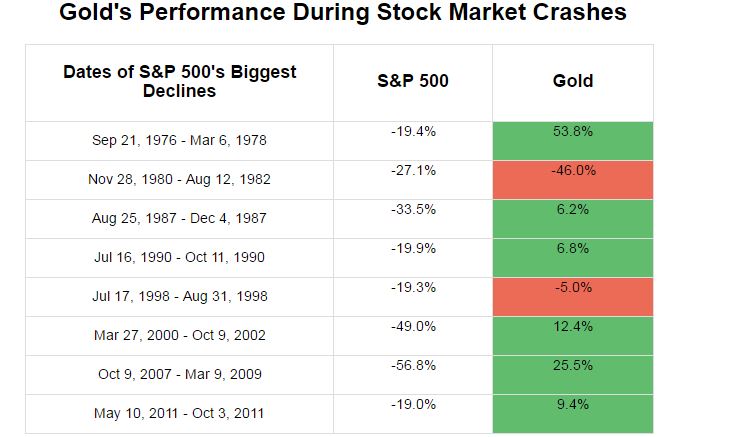 Gold's Performance During Stock Market Crashes

| Dates of S&P 500's Biggest Declines | S&P 500 | Gold |
|---|---|---|
| Sep 21, 1976 - Mar 6, 1978 | -19.4% | 53.8% |
| Nov 28, 1980 - Aug 12, 1982 | -27.1% | -46.0% |
| Aug 25, 1987 - Dec 4, 1987 | -33.5% | 6.2% |
| Jul 16, 1990 - Oct 11, 1990 | -19.9% | 6.8% |
| Jul 17, 1998 - Aug 31, 1998 | -19.3% | -5.0% |
| Mar 27, 2000 - Oct 9, 2002 | -49.0% | 12.4% |
| Oct 9, 2007 - Mar 9, 2009 | -56.8% | 25.5% |
| May 10, 2011 - Oct 3, 2011 | -19.0% | 9.4% |